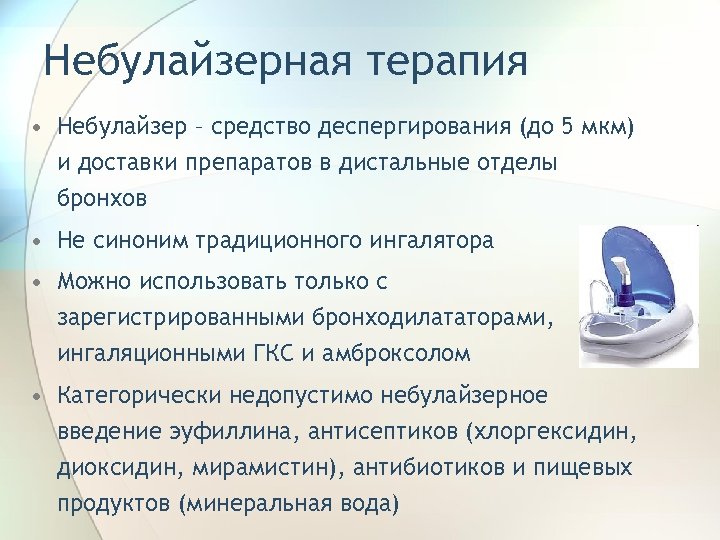 Небулайзерная терапия

• Небулайзер – средство деспергирования (до 5 мкм) и доставки препаратов в дистальные отделы бронхов

• Не синоним традиционного ингалятора

• Можно использовать только с зарегистрированными бронходилататорами, ингаляционными ГКС и амброксолом

• Категорически недопустимо небулайзерное введение эуфиллина, антисептиков (хлоргексидин, диоксидин, мирамистин), антибиотиков и пищевых продуктов (минеральная вода)